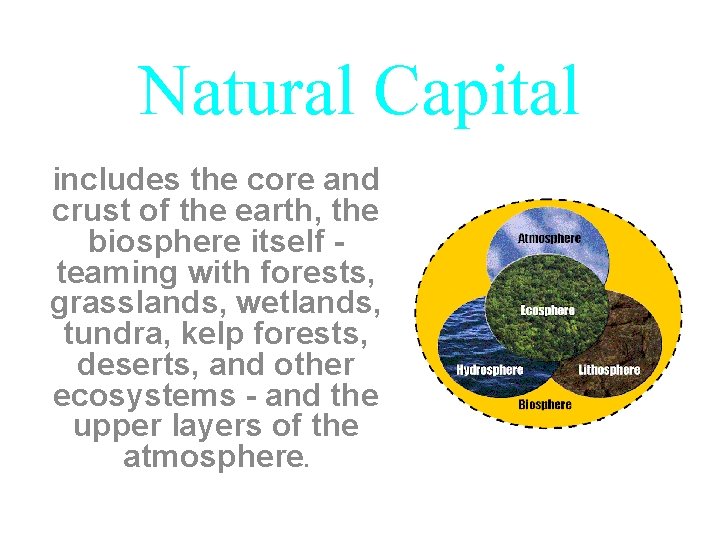 Natural Capital

includes the core and crust of the earth, the biosphere itself - teaming with forests, grasslands, wetlands, tundra, kelp forests, deserts, and other ecosystems - and the upper layers of the atmosphere.

Atmosphere
Ecosphere
Hydrosphere
Lithosphere
Biosphere